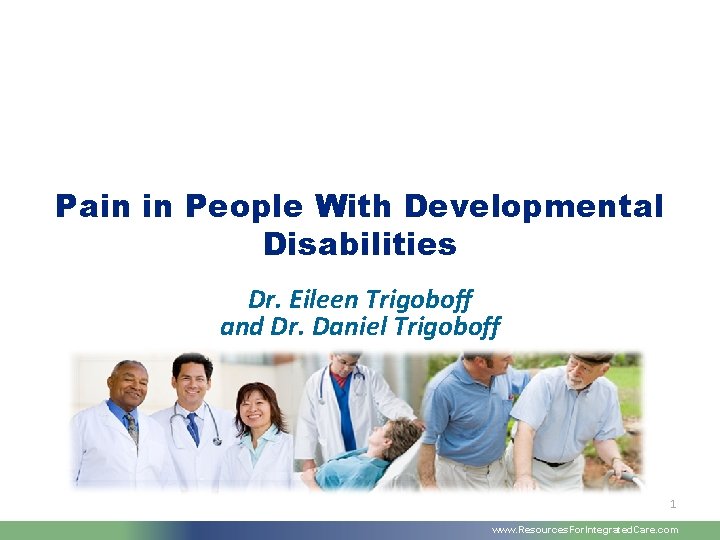 Pain in People With Developmental Disabilities

Dr. Eileen Trigoboff
and Dr. Daniel Trigoboff

1

www.ResourcesForIntegratedCare.com